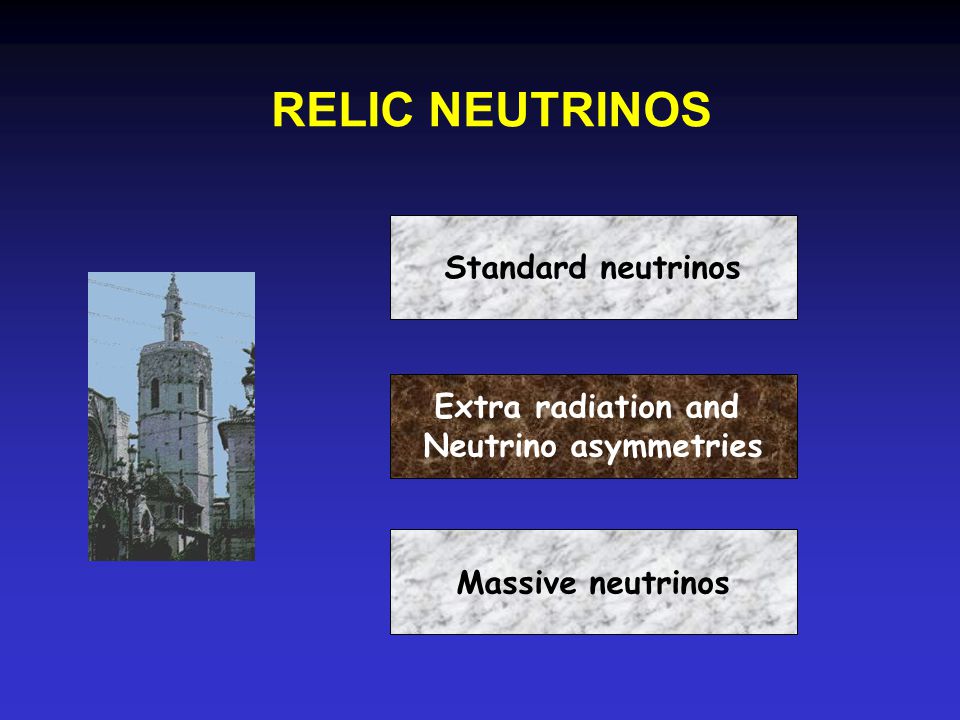 RELIC NEUTRINOS

Standard neutrinos

Extra radiation and Neutrino asymmetries

Massive neutrinos